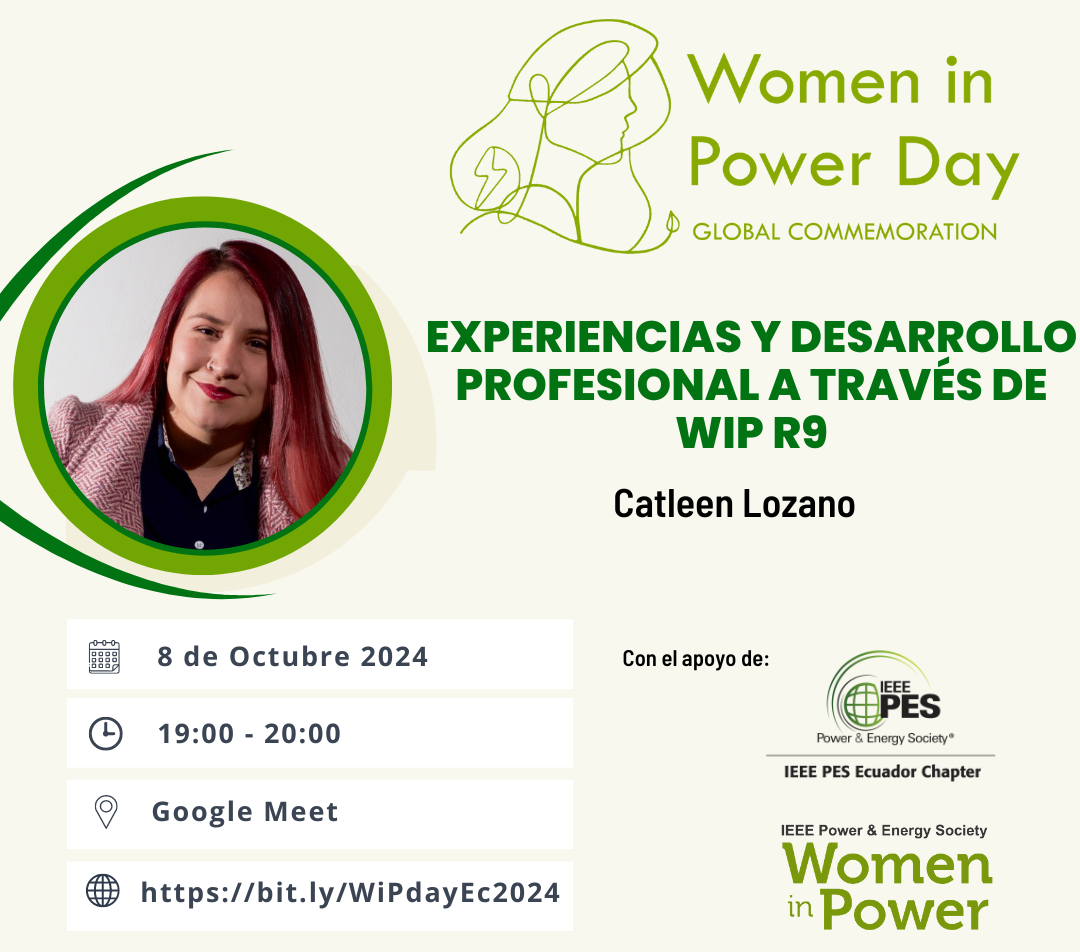 Women in Power Day
GLOBAL COMMEMORATION

EXPERIENCIAS Y DESARROLLO PROFESIONAL A TRAVÉS DE WIP R9

Catleen Lozano

8 de Octubre 2024

19:00 - 20:00

Google Meet

https://bit.ly/WiPdayEc2024

Con el apoyo de:

IEEE PES
Power & Energy Society®
IEEE PES Ecuador Chapter

IEEE Power & Energy Society
Women in Power